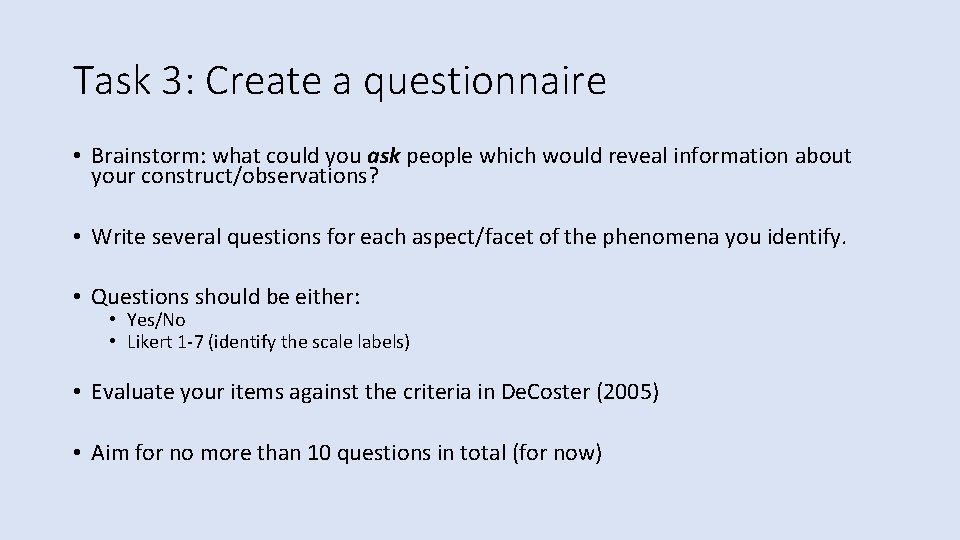 Task 3: Create a questionnaire

• Brainstorm: what could you ask people which would reveal information about your construct/observations?

• Write several questions for each aspect/facet of the phenomena you identify.

• Questions should be either:
  • Yes/No
  • Likert 1-7 (identify the scale labels)

• Evaluate your items against the criteria in DeCoster (2005)

• Aim for no more than 10 questions in total (for now)